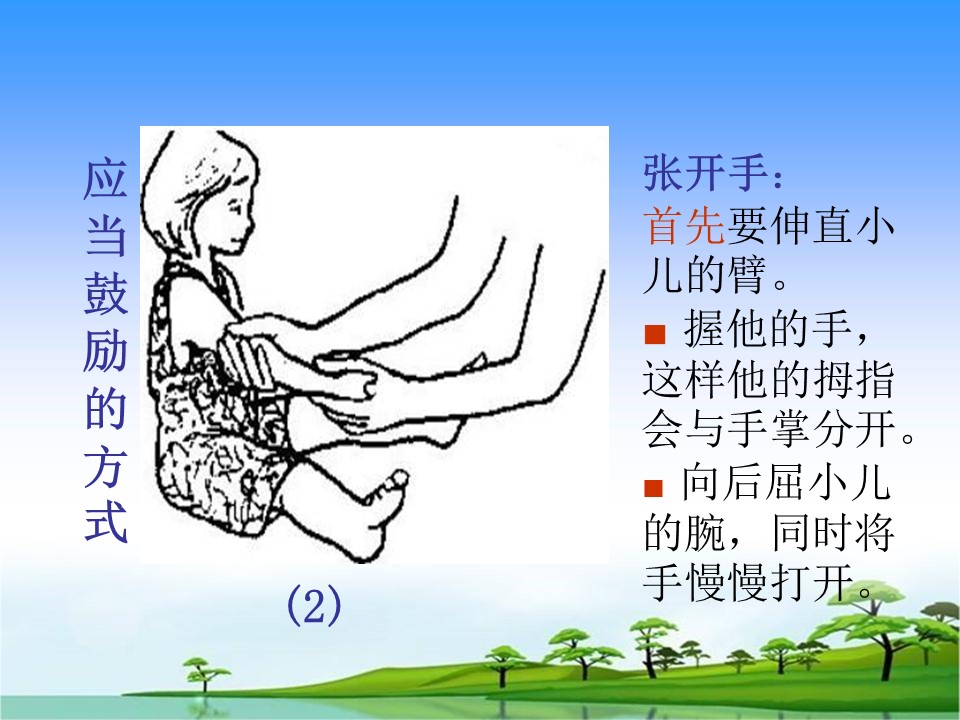 应当鼓励的方式

(2)

张开手：
首先要伸直小儿的臂。
■ 握他的手，这样他的拇指会与手掌分开。
■ 向后屈小儿的腕，同时将手慢慢打开。